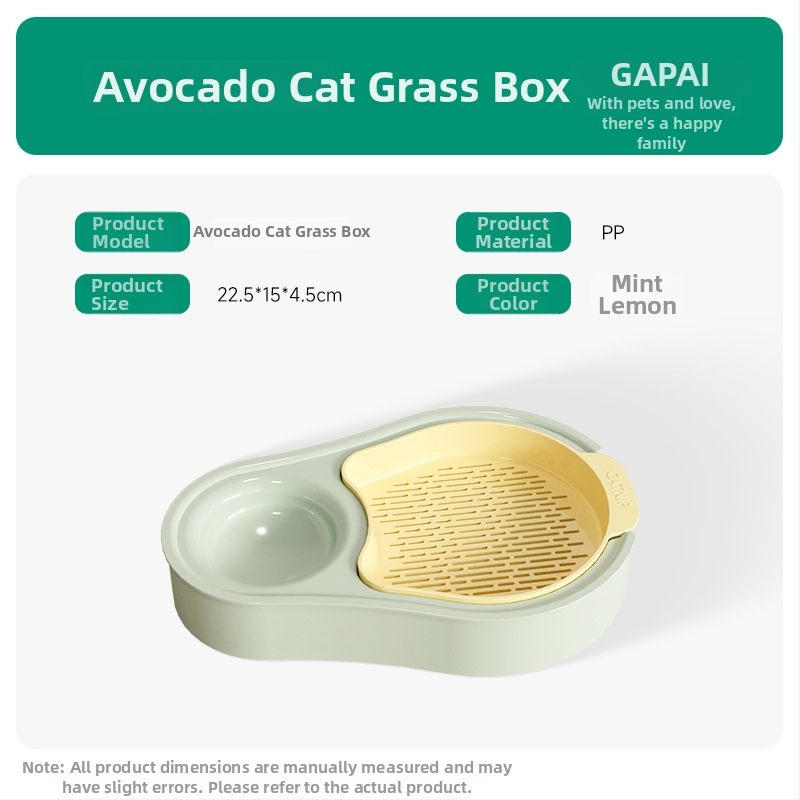 Avocado Cat Grass Box

GAPAI
With pets and love, there's a happy family

Product Model
Avocado Cat Grass Box

Product Material
PP

Product Size
22.5*15*4.5cm

Product Color
Mint
Lemon

CATNIP

Note: All product dimensions are manually measured and may have slight errors. Please refer to the actual product.